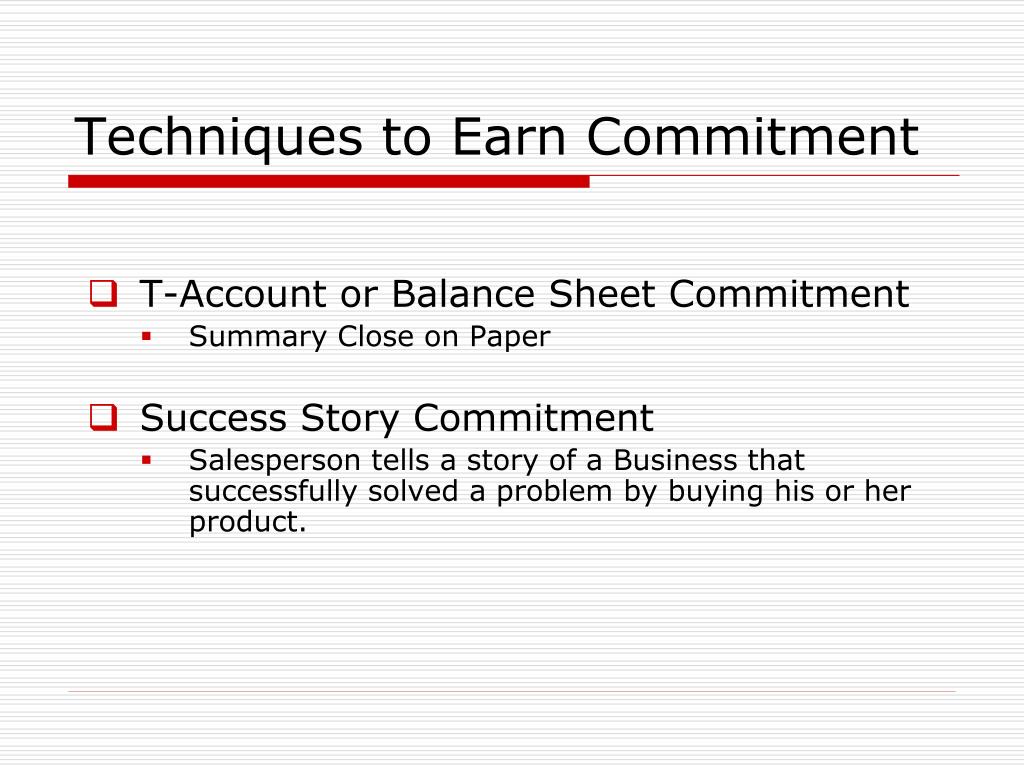 Techniques to Earn Commitment

T-Account or Balance Sheet Commitment

Summary Close on Paper

Success Story Commitment

Salesperson tells a story of a Business that successfully solved a problem by buying his or her product.